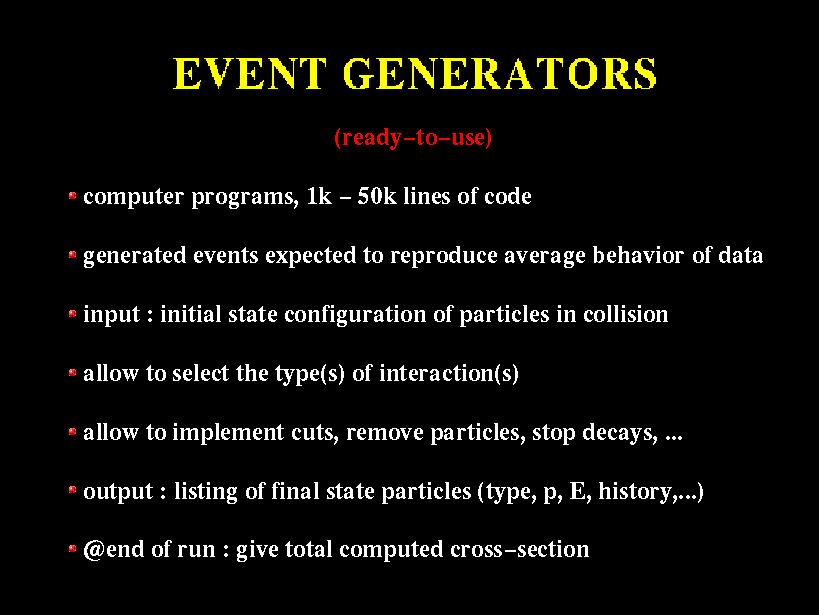 EVENT GENERATORS

(ready–to–use)

computer programs, 1k – 50k lines of code

generated events expected to reproduce average behavior of data

input : initial state configuration of particles in collision

allow to select the type(s) of interaction(s)

allow to implement cuts, remove particles, stop decays, ...

output : listing of final state particles (type, p, E, history,...)

@end of run : give total computed cross–section